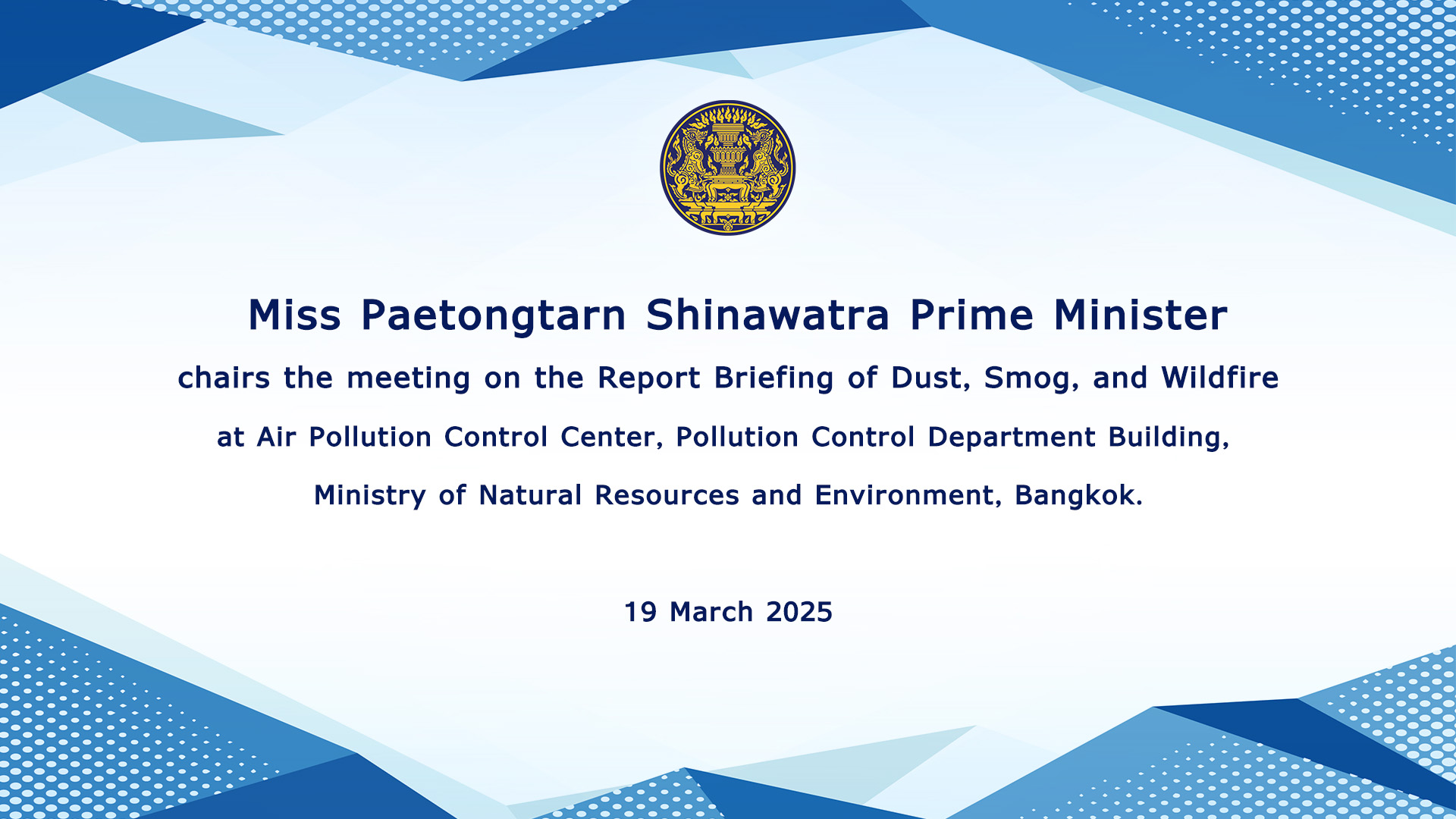 Miss Paetongtarn Shinawatra Prime Minister

chairs the meeting on the Report Briefing of Dust, Smog, and Wildfire

at Air Pollution Control Center, Pollution Control Department Building,

Ministry of Natural Resources and Environment, Bangkok.

19 March 2025